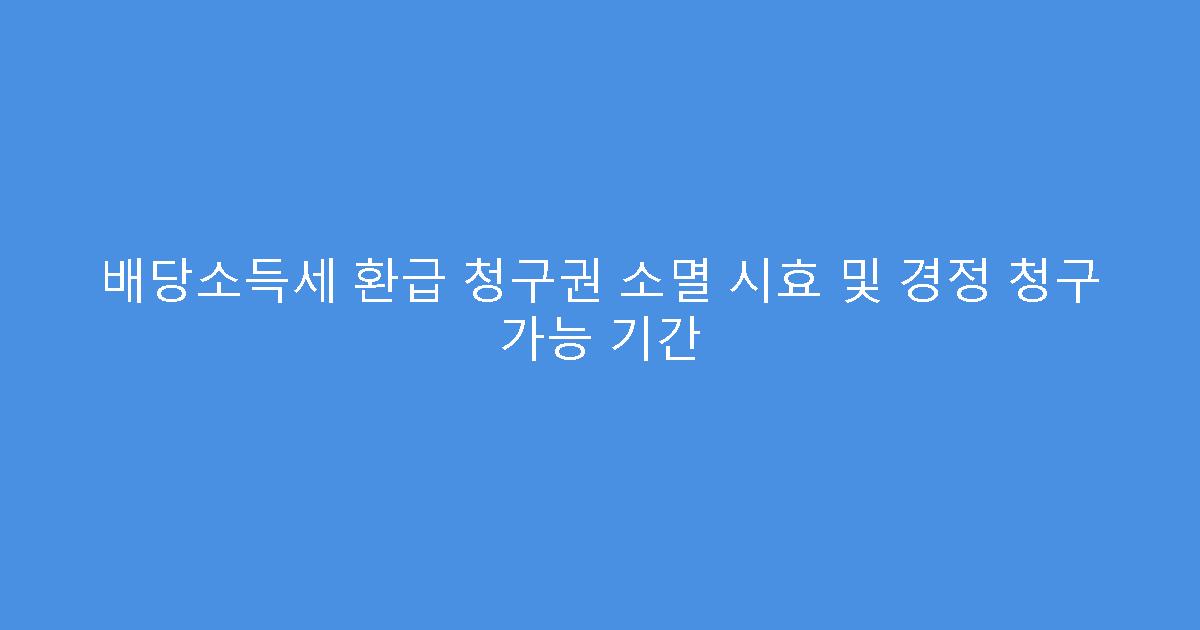 배당소득세 환급 청구권 소멸 시효 및 경정 청구 가능 기간